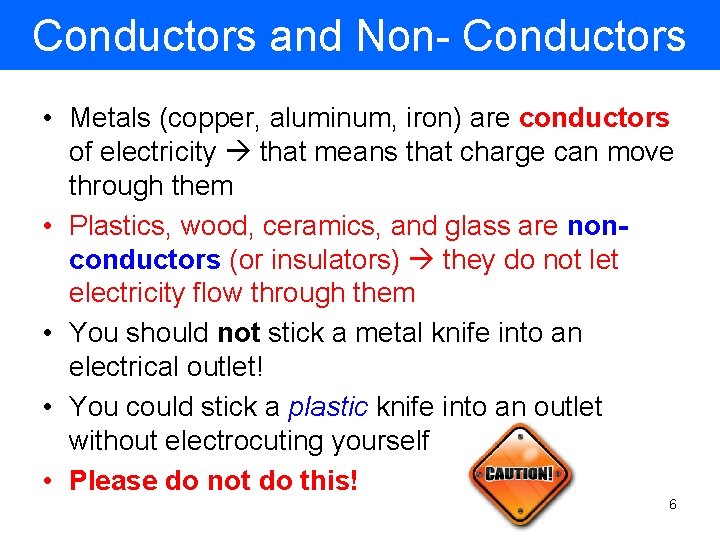 Conductors and Non- Conductors

• Metals (copper, aluminum, iron) are conductors of electricity → that means that charge can move through them

• Plastics, wood, ceramics, and glass are non-conductors (or insulators) → they do not let electricity flow through them

• You should not stick a metal knife into an electrical outlet!

• You could stick a plastic knife into an outlet without electrocuting yourself

• Please do not do this!

CAUTION!

6